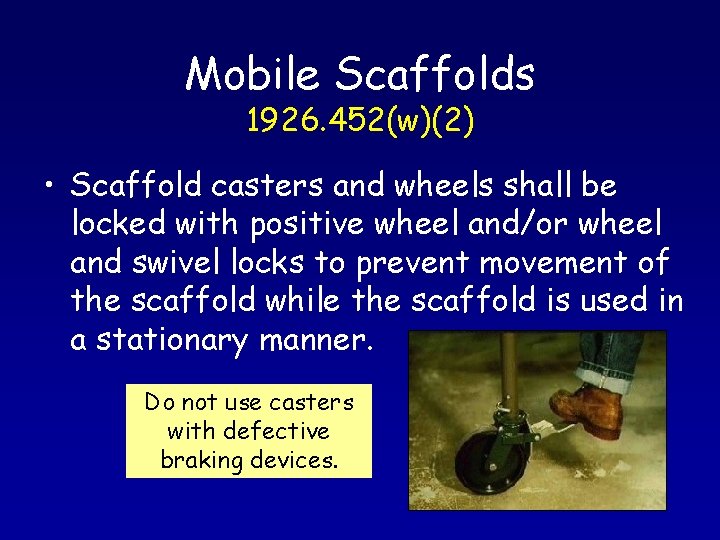 Mobile Scaffolds
1926.452(w)(2)

• Scaffold casters and wheels shall be locked with positive wheel and/or wheel and swivel locks to prevent movement of the scaffold while the scaffold is used in a stationary manner.

Do not use casters with defective braking devices.